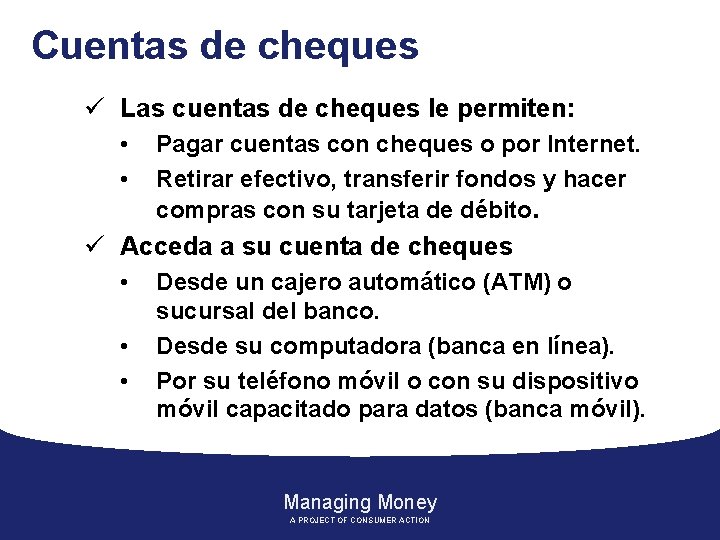 Cuentas de cheques

✓ Las cuentas de cheques le permiten:
• Pagar cuentas con cheques o por Internet.
• Retirar efectivo, transferir fondos y hacer compras con su tarjeta de débito.

✓ Acceda a su cuenta de cheques
• Desde un cajero automático (ATM) o sucursal del banco.
• Desde su computadora (banca en línea).
• Por su teléfono móvil o con su dispositivo móvil capacitado para datos (banca móvil).

Managing Money
A PROJECT OF CONSUMER ACTION